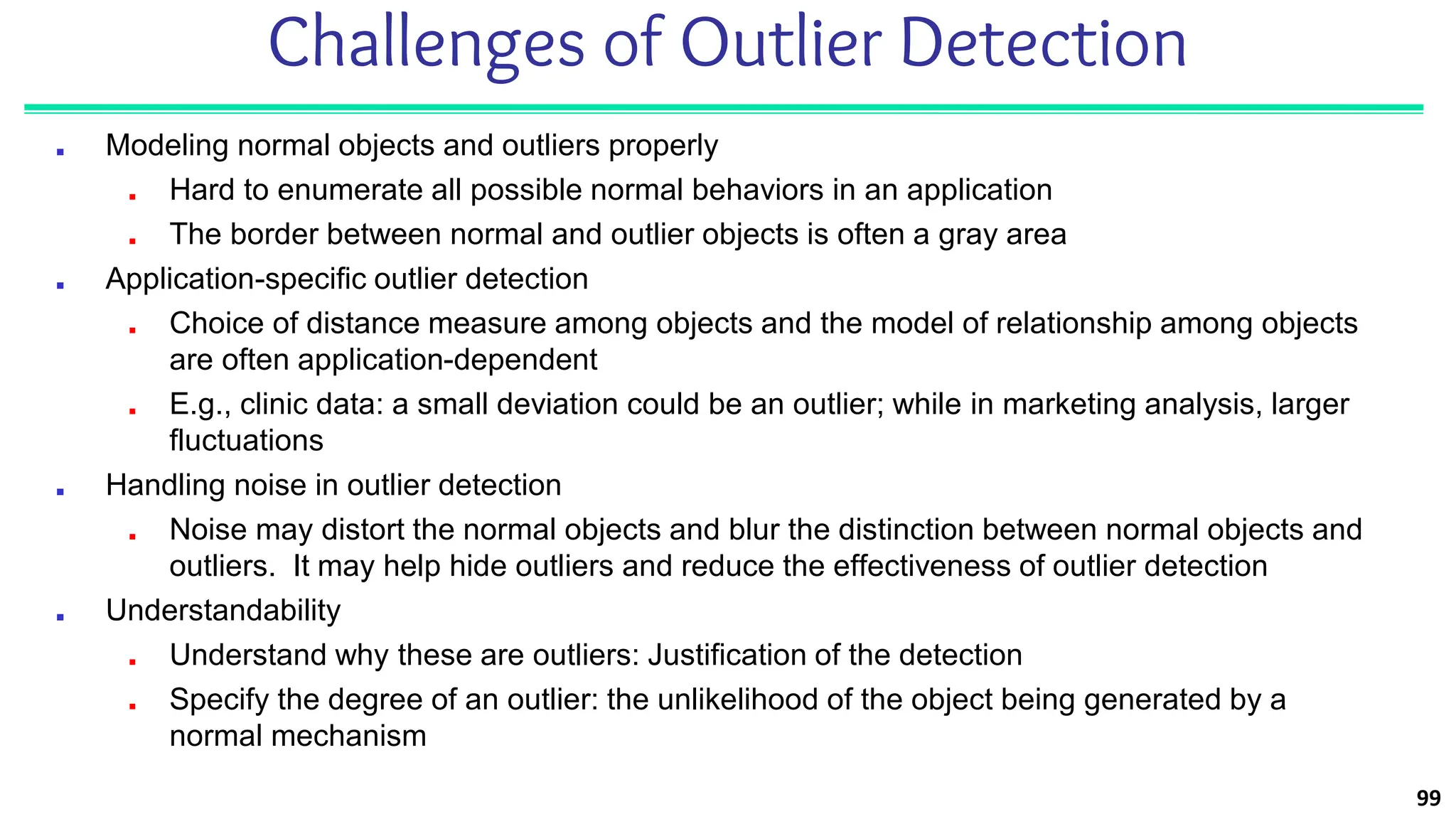 Challenges of Outlier Detection

- Modeling normal objects and outliers properly
  - Hard to enumerate all possible normal behaviors in an application
  - The border between normal and outlier objects is often a gray area
- Application-specific outlier detection
  - Choice of distance measure among objects and the model of relationship among objects are often application-dependent
  - E.g., clinic data: a small deviation could be an outlier; while in marketing analysis, larger fluctuations
- Handling noise in outlier detection
  - Noise may distort the normal objects and blur the distinction between normal objects and outliers. It may help hide outliers and reduce the effectiveness of outlier detection
- Understandability
  - Understand why these are outliers: Justification of the detection
  - Specify the degree of an outlier: the unlikelihood of the object being generated by a normal mechanism

99